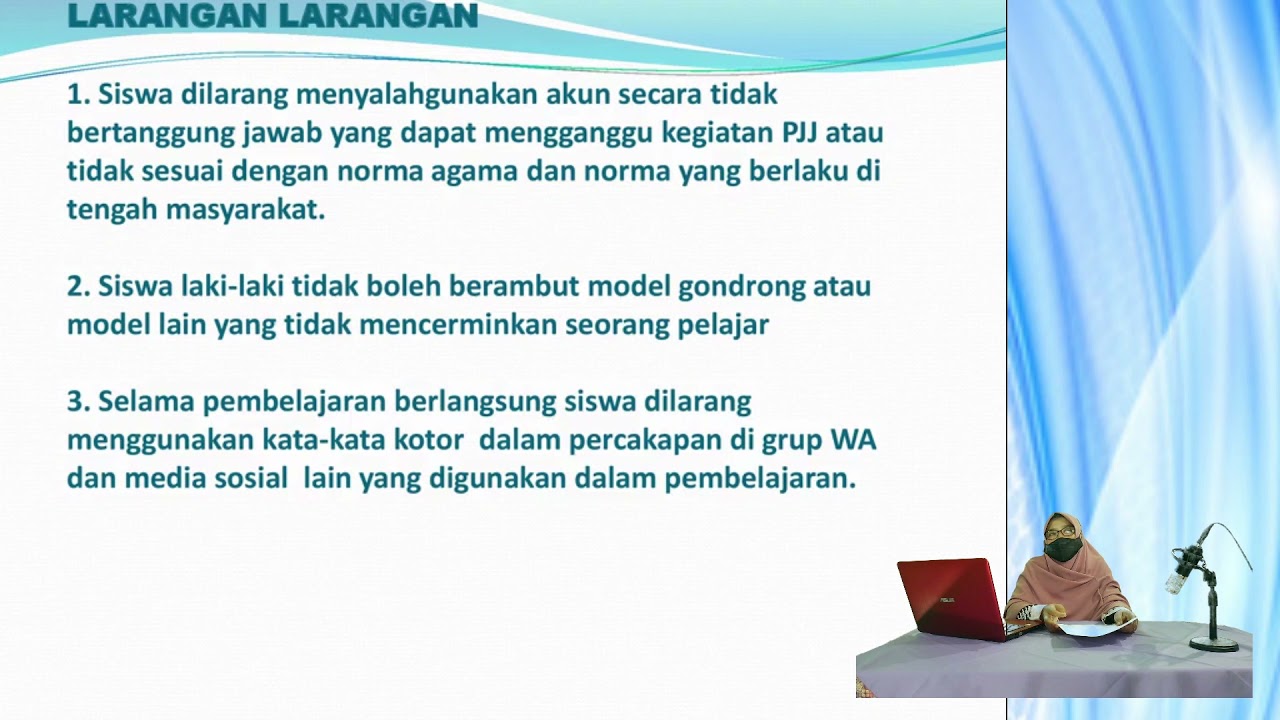 LARANGAN LARANGAN

1. Siswa dilarang menyalahgunakan akun secara tidak bertanggung jawab yang dapat mengganggu kegiatan PJJ atau tidak sesuai dengan norma agama dan norma yang berlaku di tengah masyarakat.

2. Siswa laki-laki tidak boleh berambut model gondrong atau model lain yang tidak mencerminkan seorang pelajar

3. Selama pembelajaran berlangsung siswa dilarang menggunakan kata-kata kotor dalam percakapan di grup WA dan media sosial lain yang digunakan dalam pembelajaran.

ASUS